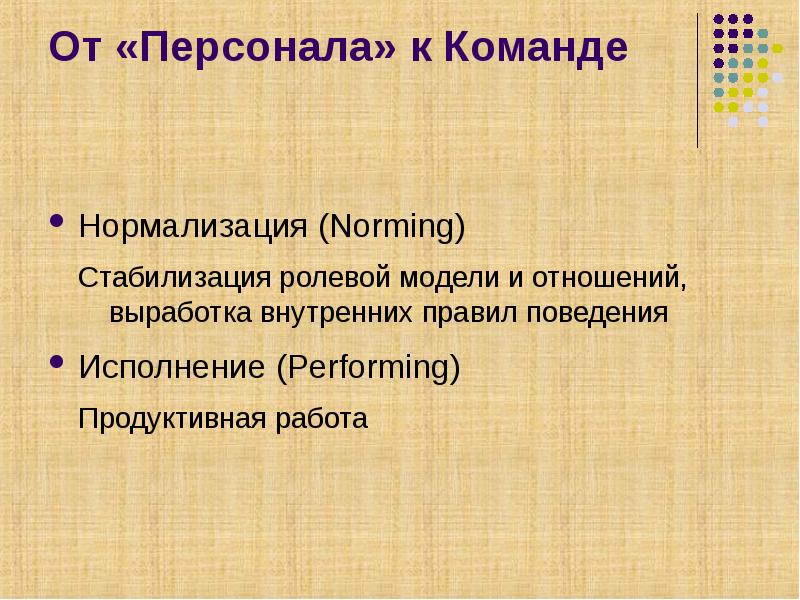 От «Персонала» к Команде

• Нормализация (Norming)

Стабилизация ролевой модели и отношений, выработка внутренних правил поведения

• Исполнение (Performing)

Продуктивная работа